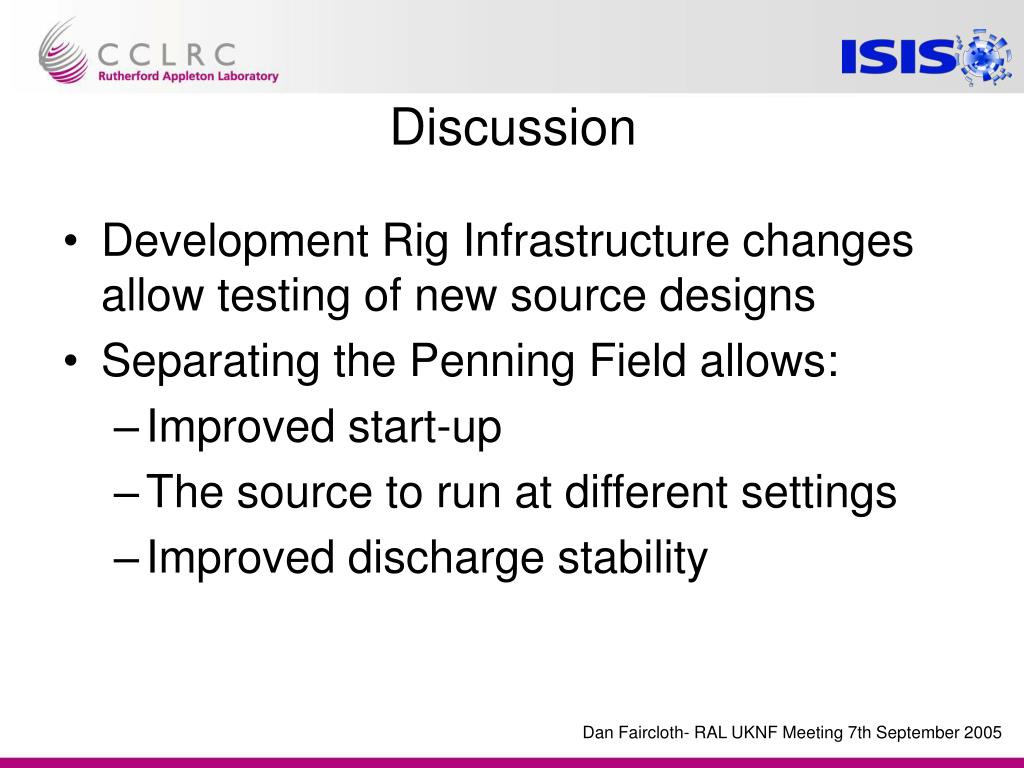 CCLRC
Rutherford Appleton Laboratory

ISIS

Discussion

• Development Rig Infrastructure changes allow testing of new source designs
• Separating the Penning Field allows:
– Improved start-up
– The source to run at different settings
– Improved discharge stability

Dan Faircloth- RAL UKNF Meeting 7th September 2005